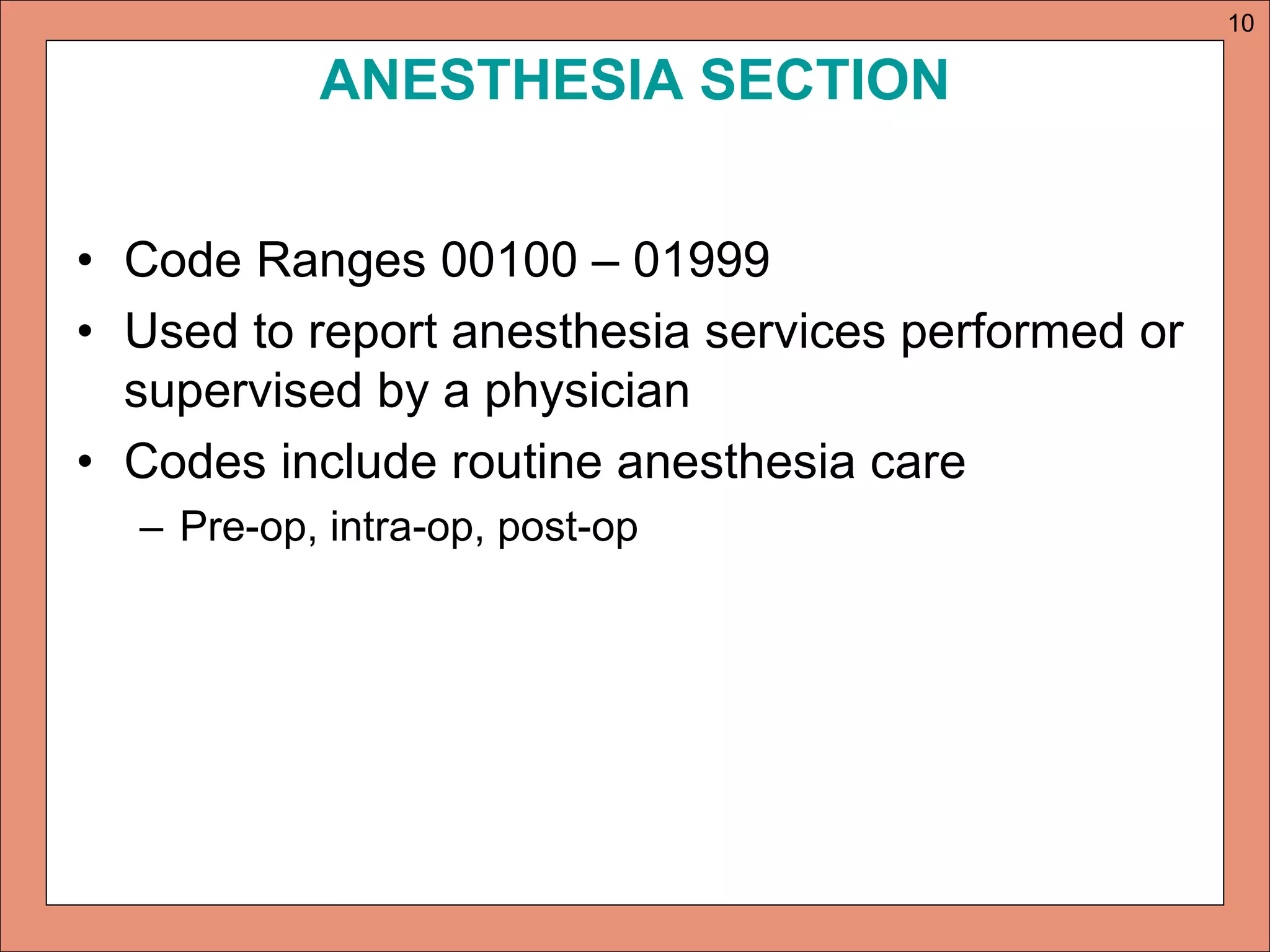 10

ANESTHESIA SECTION

• Code Ranges 00100 – 01999
• Used to report anesthesia services performed or supervised by a physician
• Codes include routine anesthesia care
– Pre-op, intra-op, post-op